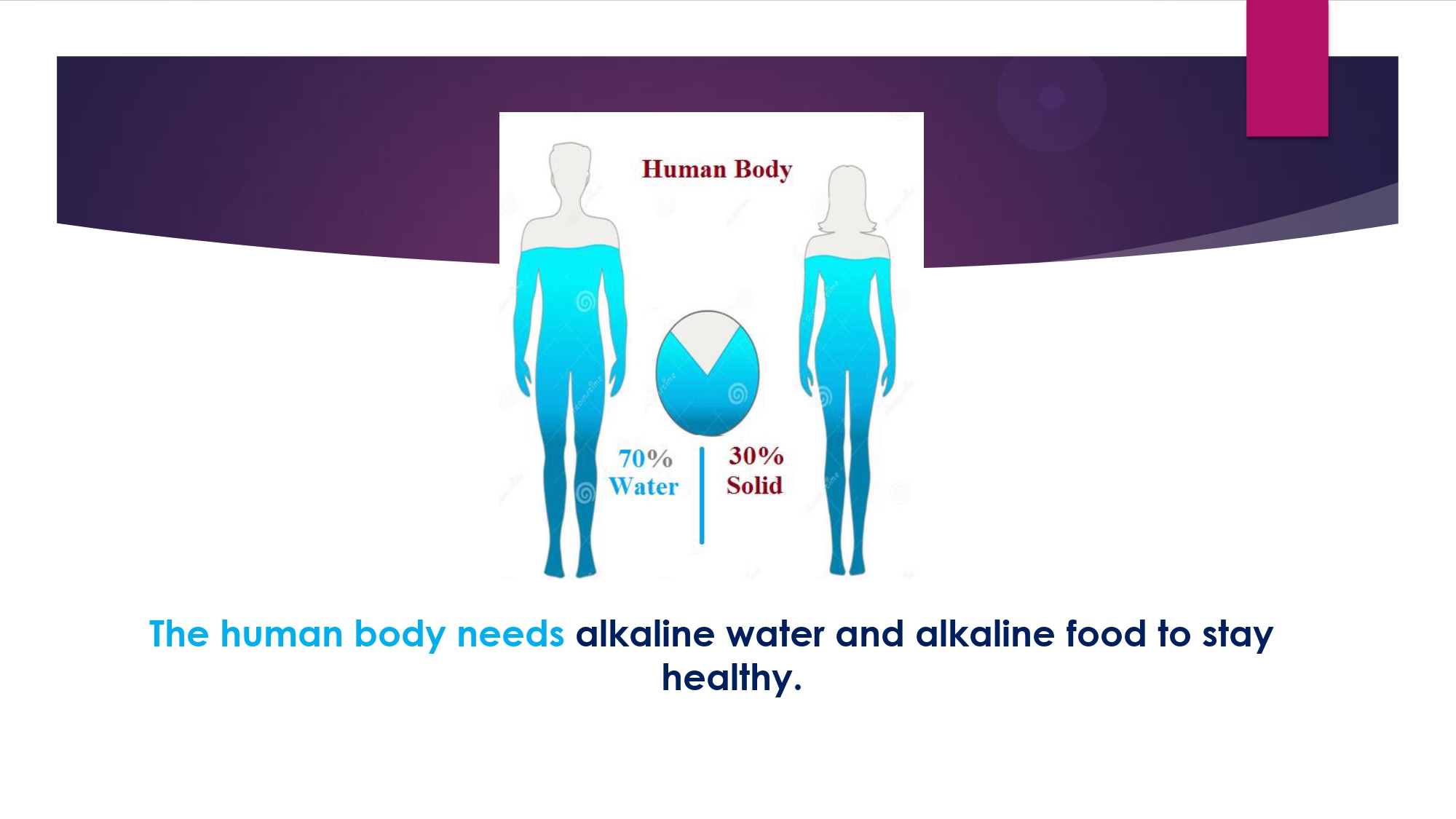 Human Body

70%
Water

30%
Solid

The human body needs alkaline water and alkaline food to stay healthy.